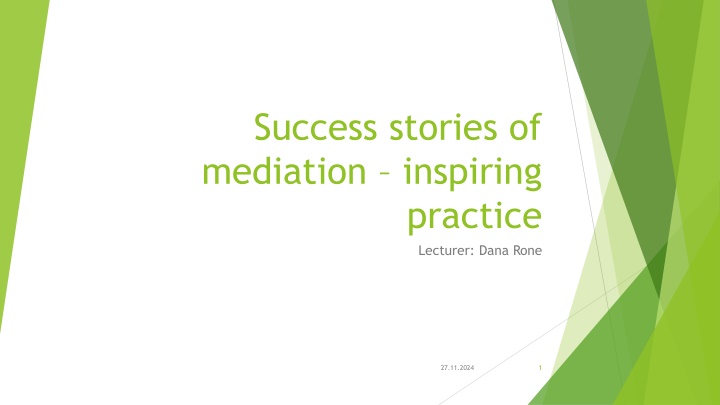 Success stories of mediation – inspiring practice

Lecturer: Dana Rone

27.11.2024

1